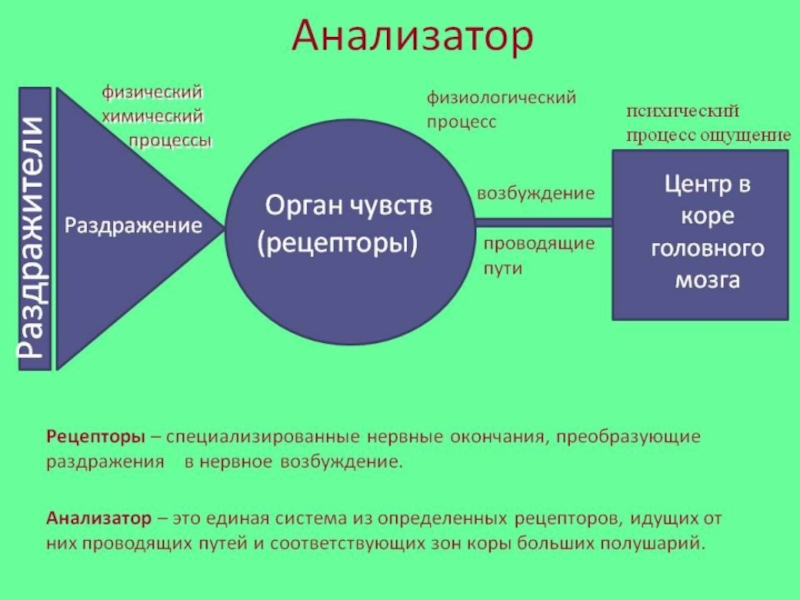 Анализатор

Раздражители

физический
химический
процессы

Раздражение

физиологический
процесс

Орган чувств
(рецепторы)

возбуждение

проводящие
пути

психический
процесс ощущение

Центр в
коре
головного
мозга

Рецепторы – специализированные нервные окончания, преобразующие раздражения в нервное возбуждение.

Анализатор – это единая система из определенных рецепторов, идущих от них проводящих путей и соответствующих зон коры больших полушарий.